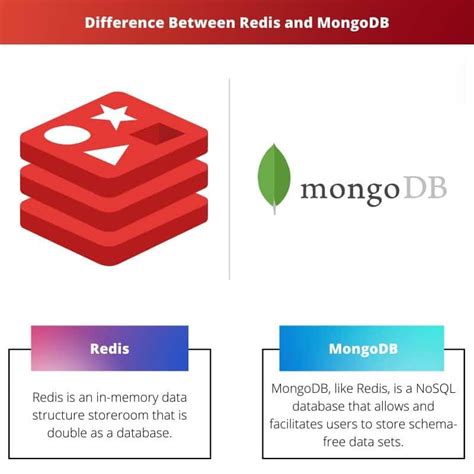 Difference Between Redis and MongoDB

mongoDB

Redis

Redis is an in-memory data structure storeroom that is double as a database.

MongoDB

MongoDB, like Redis, is a NoSQL database that allows and facilitates users to store schema-free data sets.